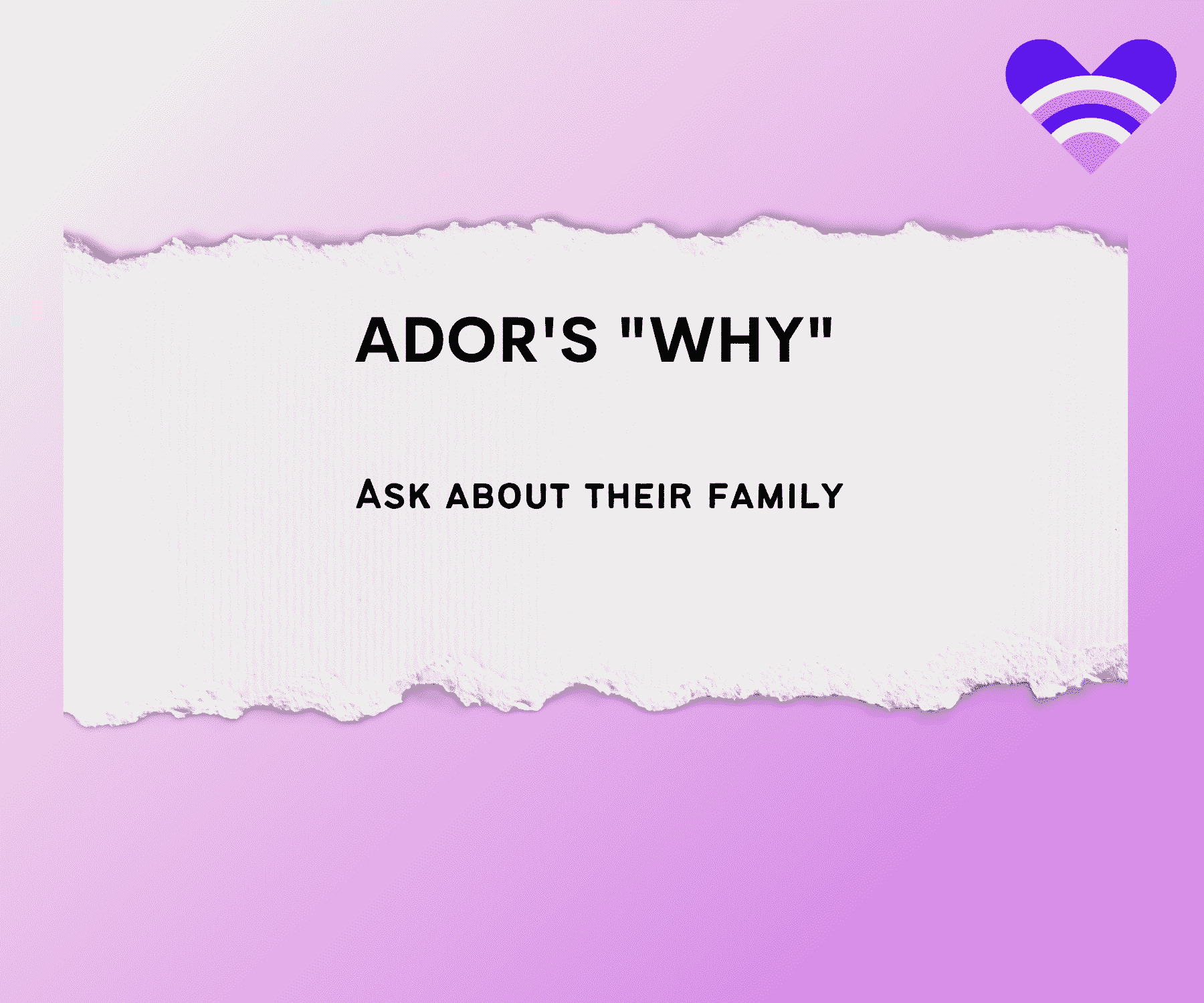 ADOR'S "WHY"

Ask about their family